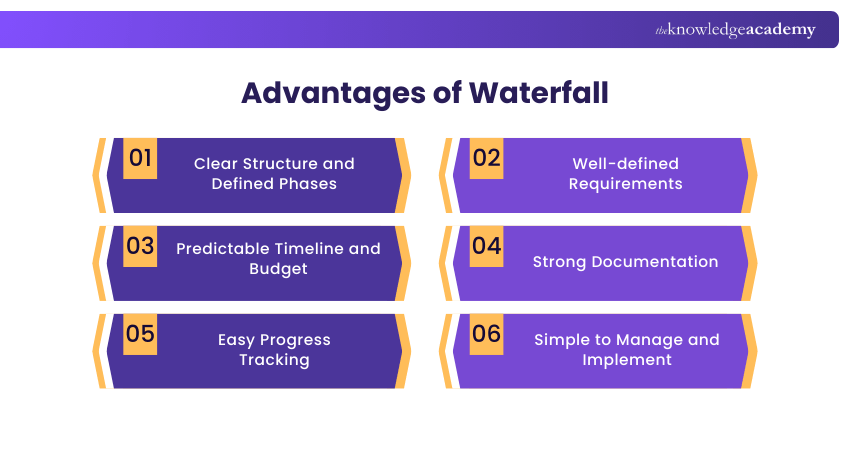 theknowledgeacademy

Advantages of Waterfall

01 Clear Structure and Defined Phases

02 Well-defined Requirements

03 Predictable Timeline and Budget

04 Strong Documentation

05 Easy Progress Tracking

06 Simple to Manage and Implement